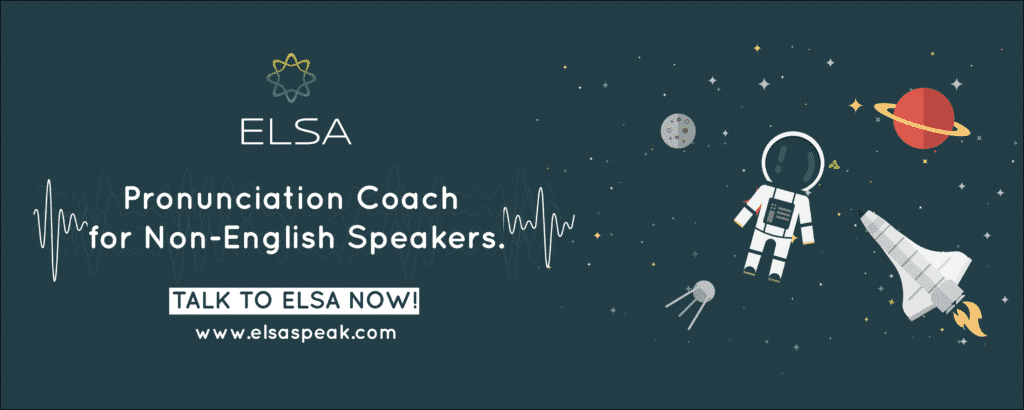 ELSA

Pronunciation Coach for Non-English Speakers.

TALK TO ELSA NOW!

www.elsaspeak.com